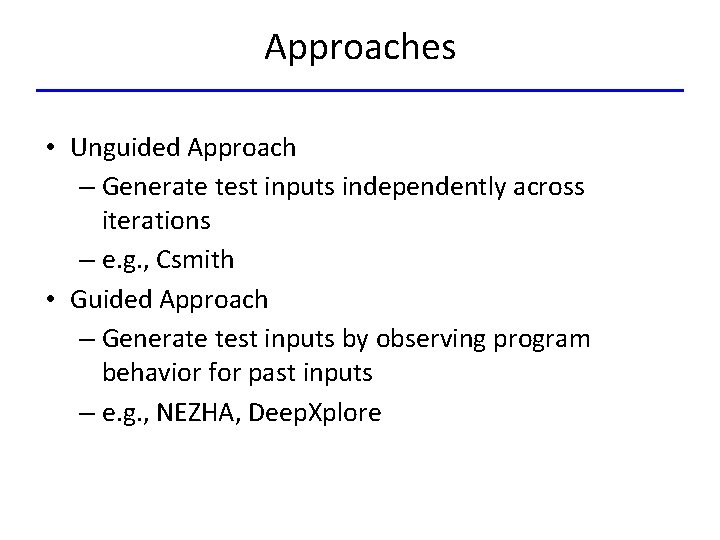 Approaches

• Unguided Approach
– Generate test inputs independently across iterations
– e.g., Csmith
• Guided Approach
– Generate test inputs by observing program behavior for past inputs
– e.g., NEZHA, DeepXplore